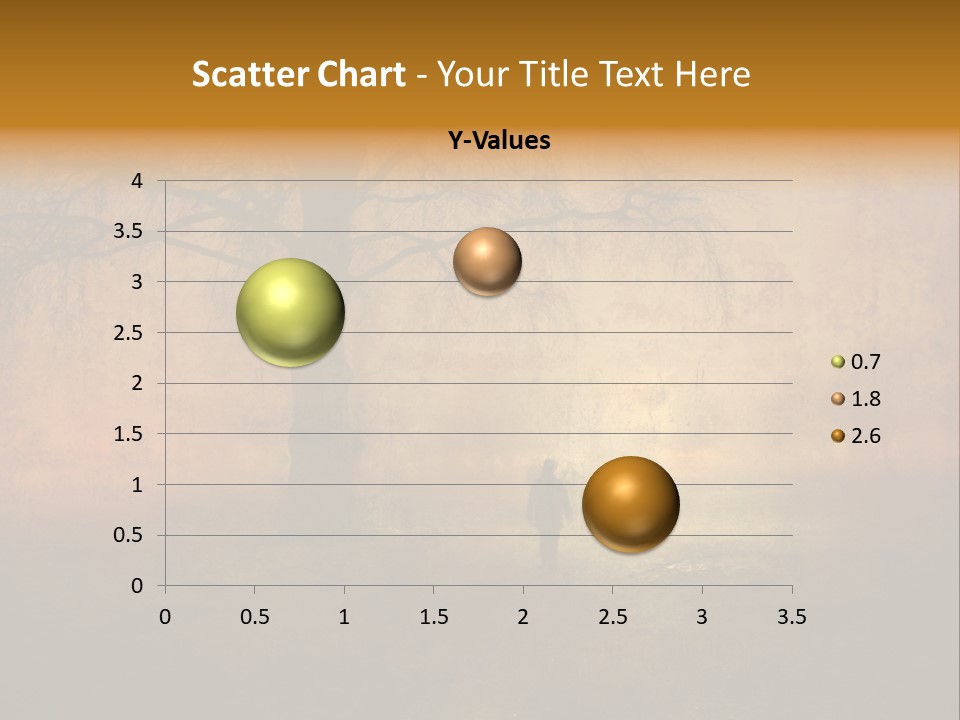 Scatter Chart - Your Title Text Here

Y-Values

4
3.5
3
2.5
2
1.5
1
0.5
0

0 0.5 1 1.5 2 2.5 3 3.5

0.7
1.8
2.6